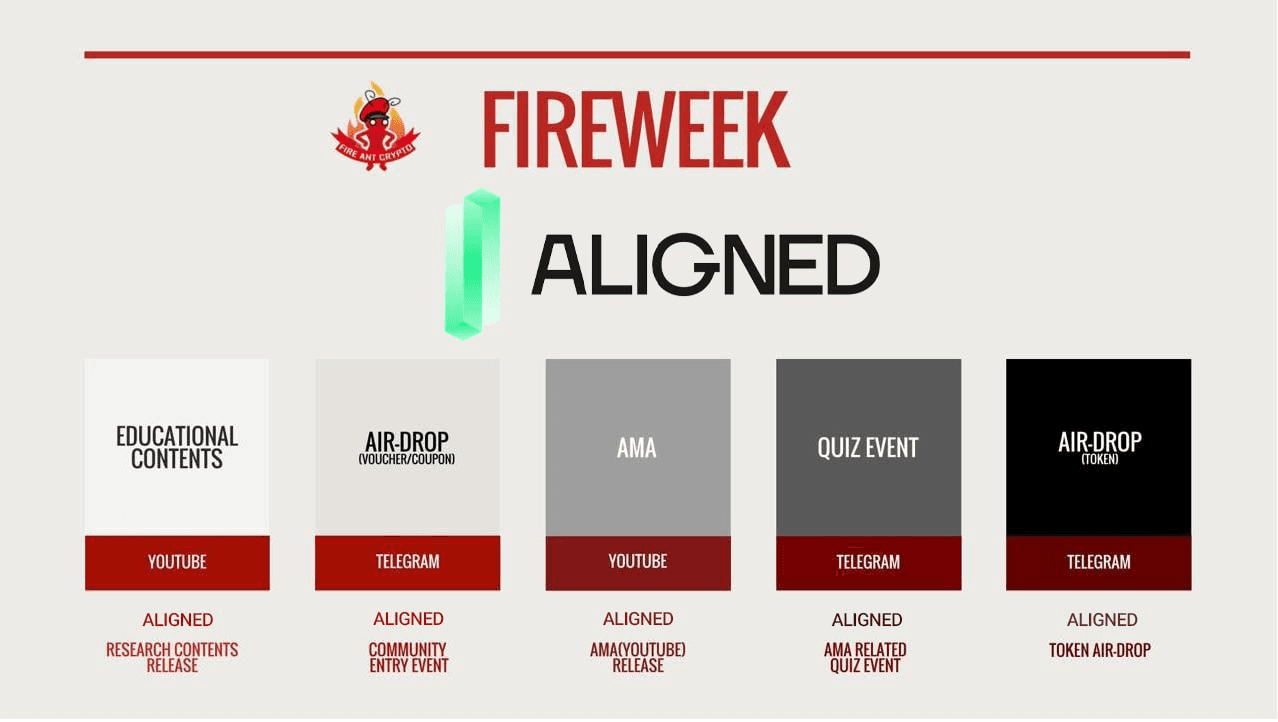 FIRE ANT CRYPTO

FIREWEEK

ALIGNED

EDUCATIONAL CONTENTS

YOUTUBE

ALIGNED

RESEARCH CONTENTS RELEASE

AIR-DROP
(VOUCHER/COUPON)

TELEGRAM

ALIGNED

COMMUNITY ENTRY EVENT

AMA

YOUTUBE

ALIGNED

AMA(YOUTUBE) RELEASE

QUIZ EVENT

TELEGRAM

ALIGNED

AMA RELATED QUIZ EVENT

AIR-DROP
(TOKEN)

TELEGRAM

ALIGNED

TOKEN AIR-DROP